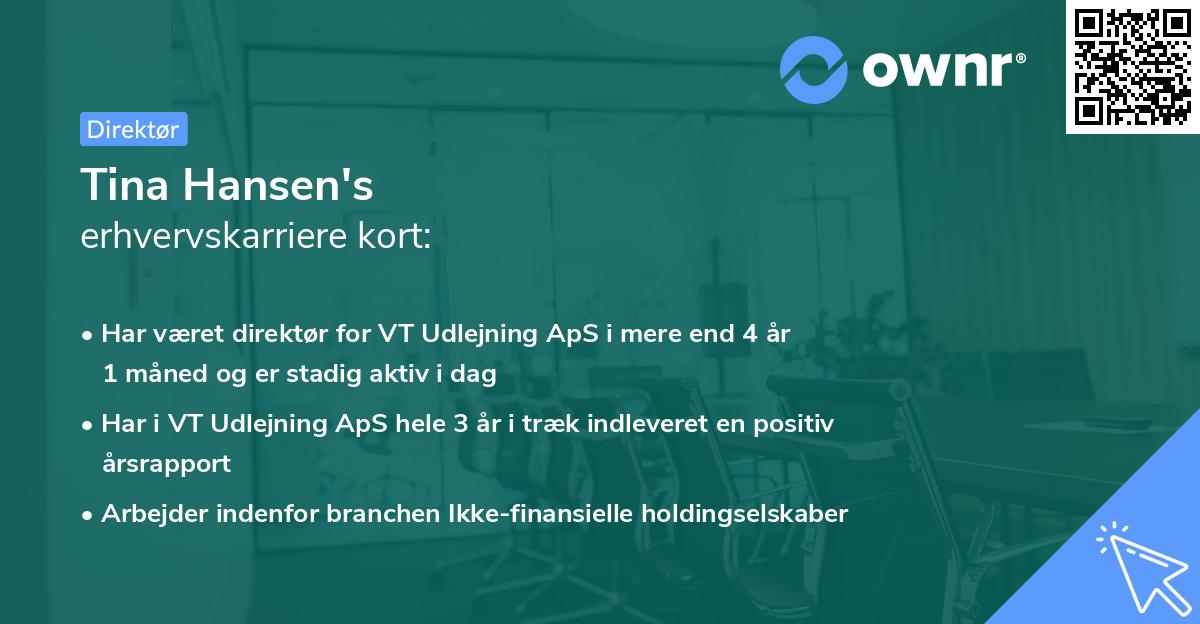 ownr®

Direktør

Tina Hansen's
erhvervskarriere kort:

• Har været direktør for VT Udlejning ApS i mere end 4 år 1 måned og er stadig aktiv i dag

• Har i VT Udlejning ApS hele 3 år i træk indleveret en positiv årsrapport

• Arbejder indenfor branchen Ikke-finansielle holdingselskaber